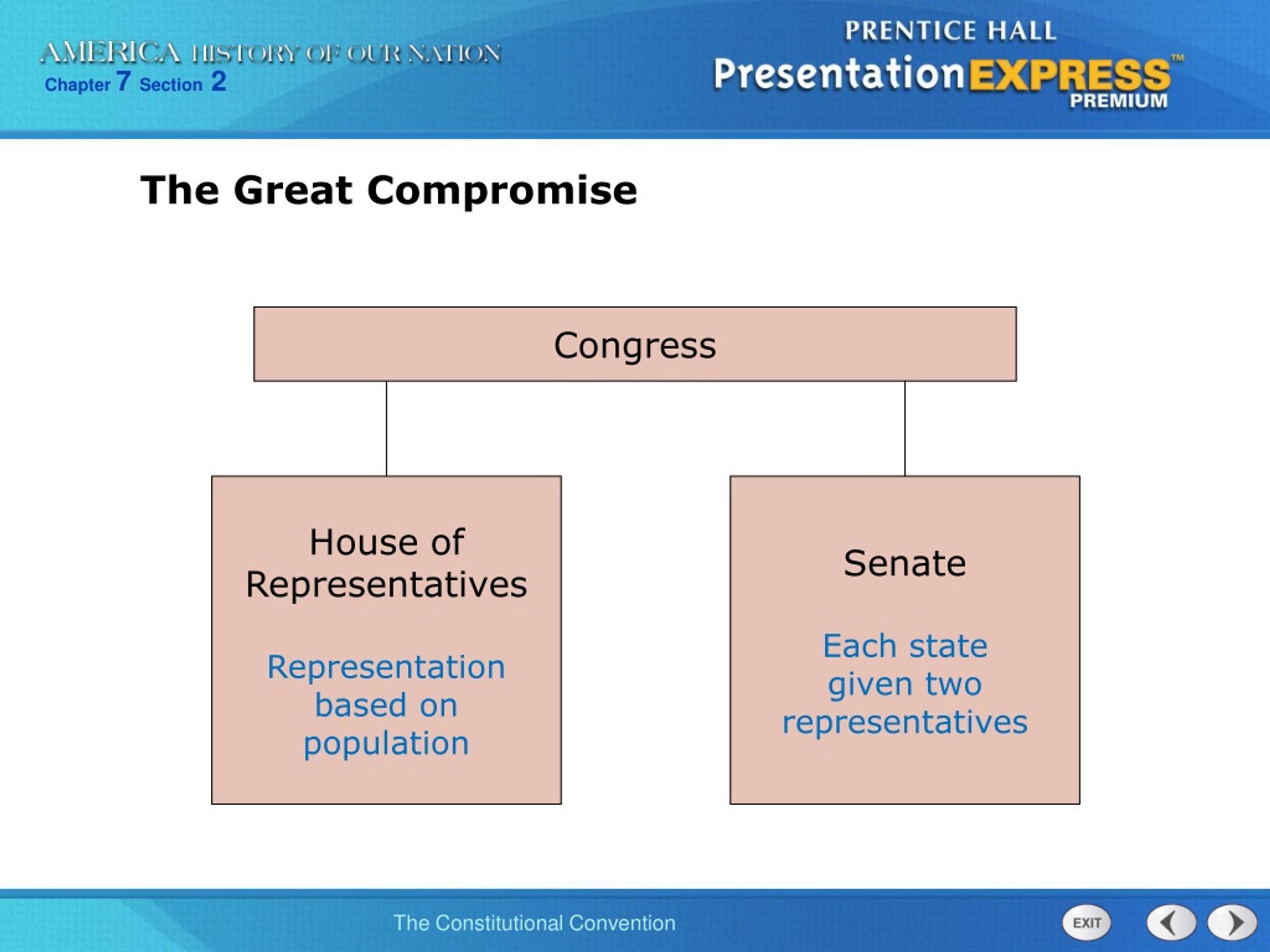 AMERICA HISTORY OF OUR NATION
Chapter 7 Section 2

PRENTICE HALL
PresentationEXPRESS™
PREMIUM

The Great Compromise

Congress

House of Representatives

Representation based on population

Senate

Each state given two representatives

The Constitutional Convention

EXIT